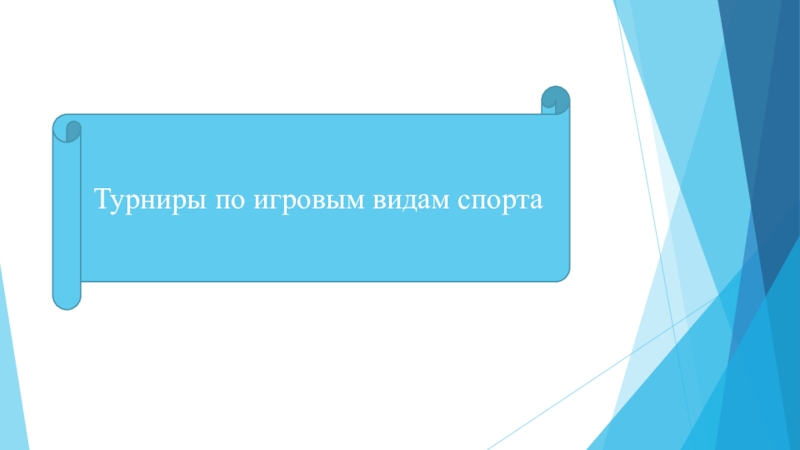 Турниры по игровым видам спорта